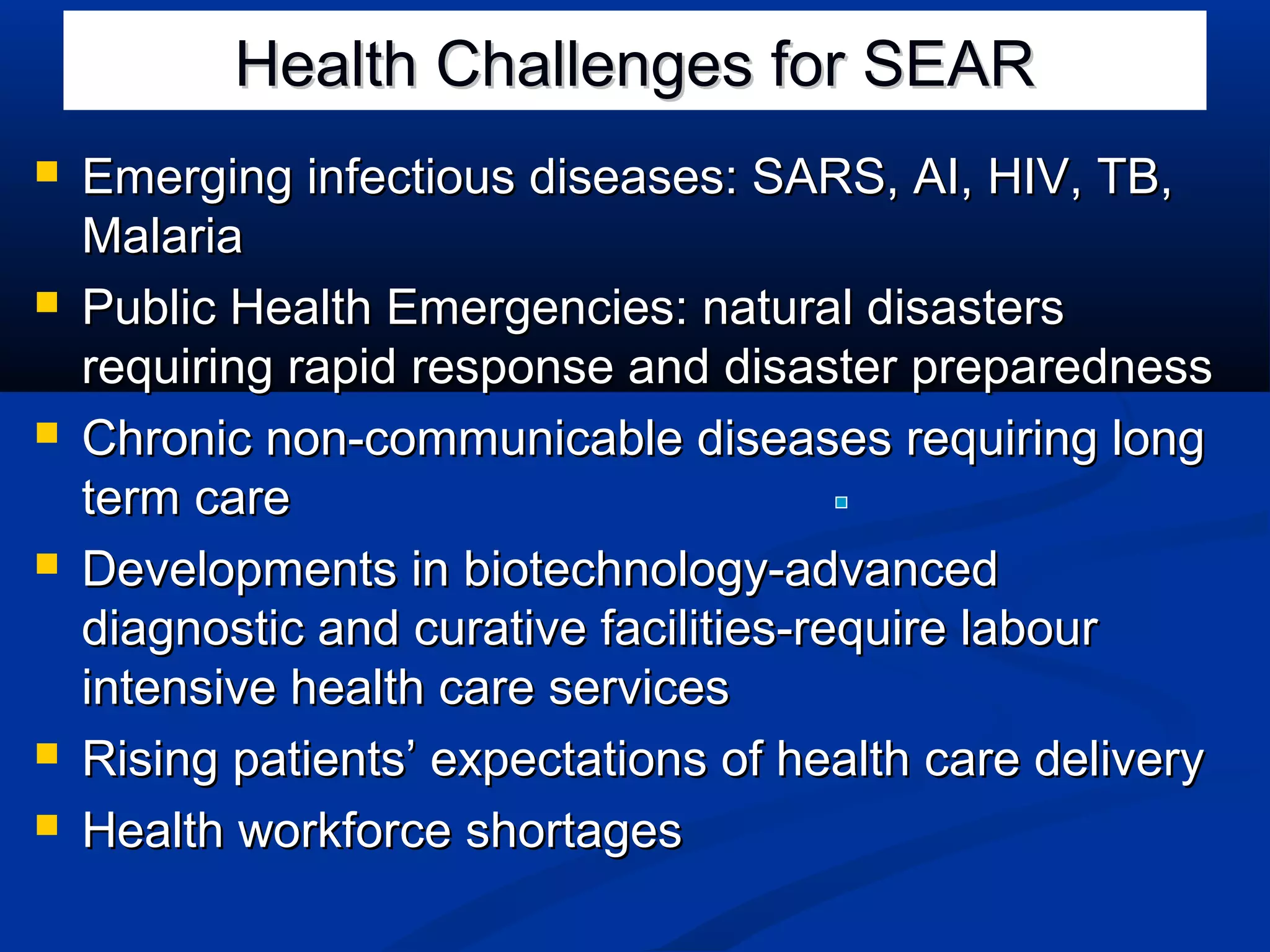 Health Challenges for SEAR

- Emerging infectious diseases: SARS, AI, HIV, TB, Malaria
- Public Health Emergencies: natural disasters requiring rapid response and disaster preparedness
- Chronic non-communicable diseases requiring long term care
- Developments in biotechnology-advanced diagnostic and curative facilities-require labour intensive health care services
- Rising patients' expectations of health care delivery
- Health workforce shortages